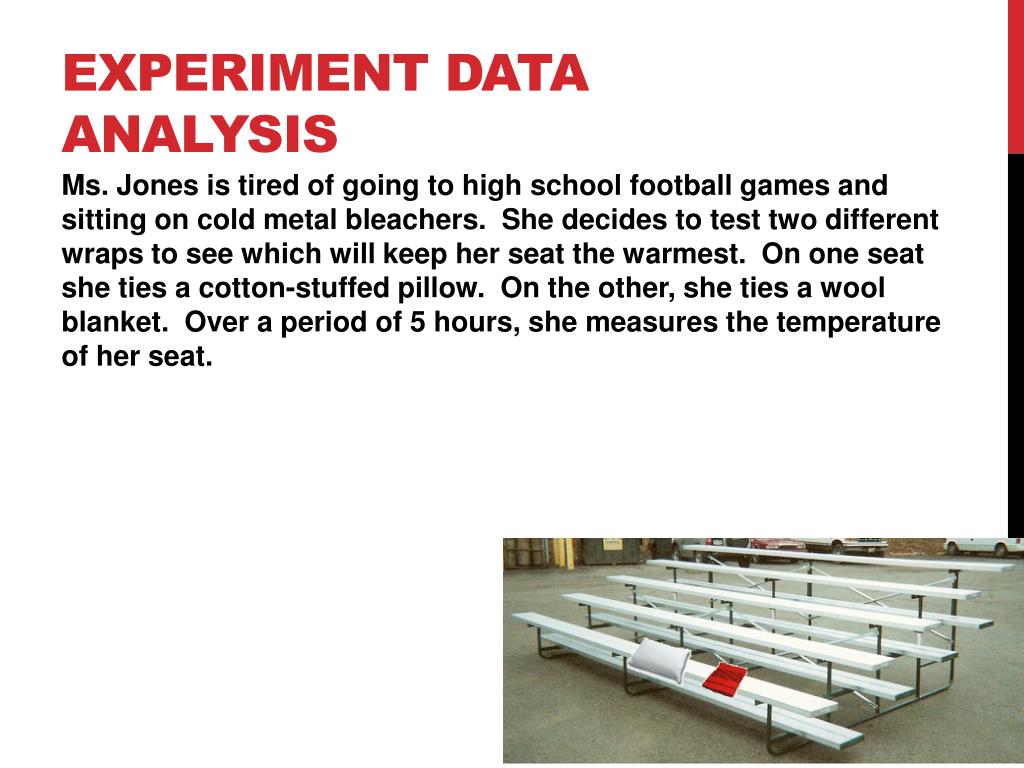 EXPERIMENT DATA ANALYSIS

Ms. Jones is tired of going to high school football games and sitting on cold metal bleachers. She decides to test two different wraps to see which will keep her seat the warmest. On one seat she ties a cotton-stuffed pillow. On the other, she ties a wool blanket. Over a period of 5 hours, she measures the temperature of her seat.